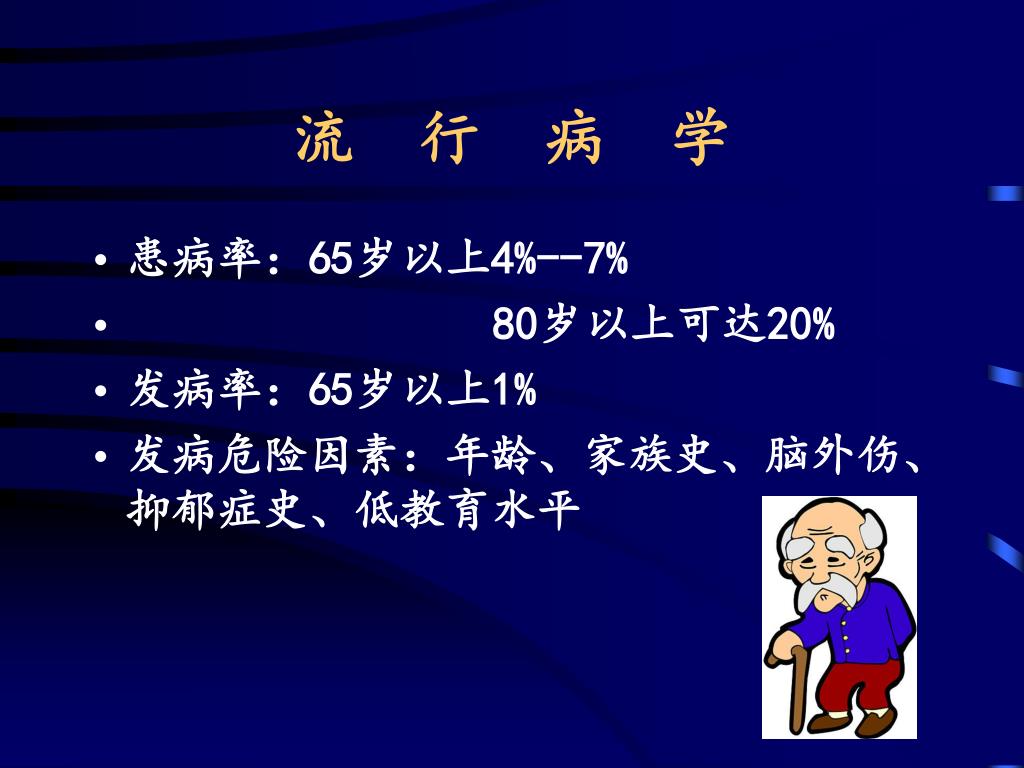 流　行　病　学

• 患病率：65岁以上4%--7%

• 　　　　　　　　80岁以上可达20%

• 发病率：65岁以上1%

• 发病危险因素：年龄、家族史、脑外伤、抑郁症史、低教育水平